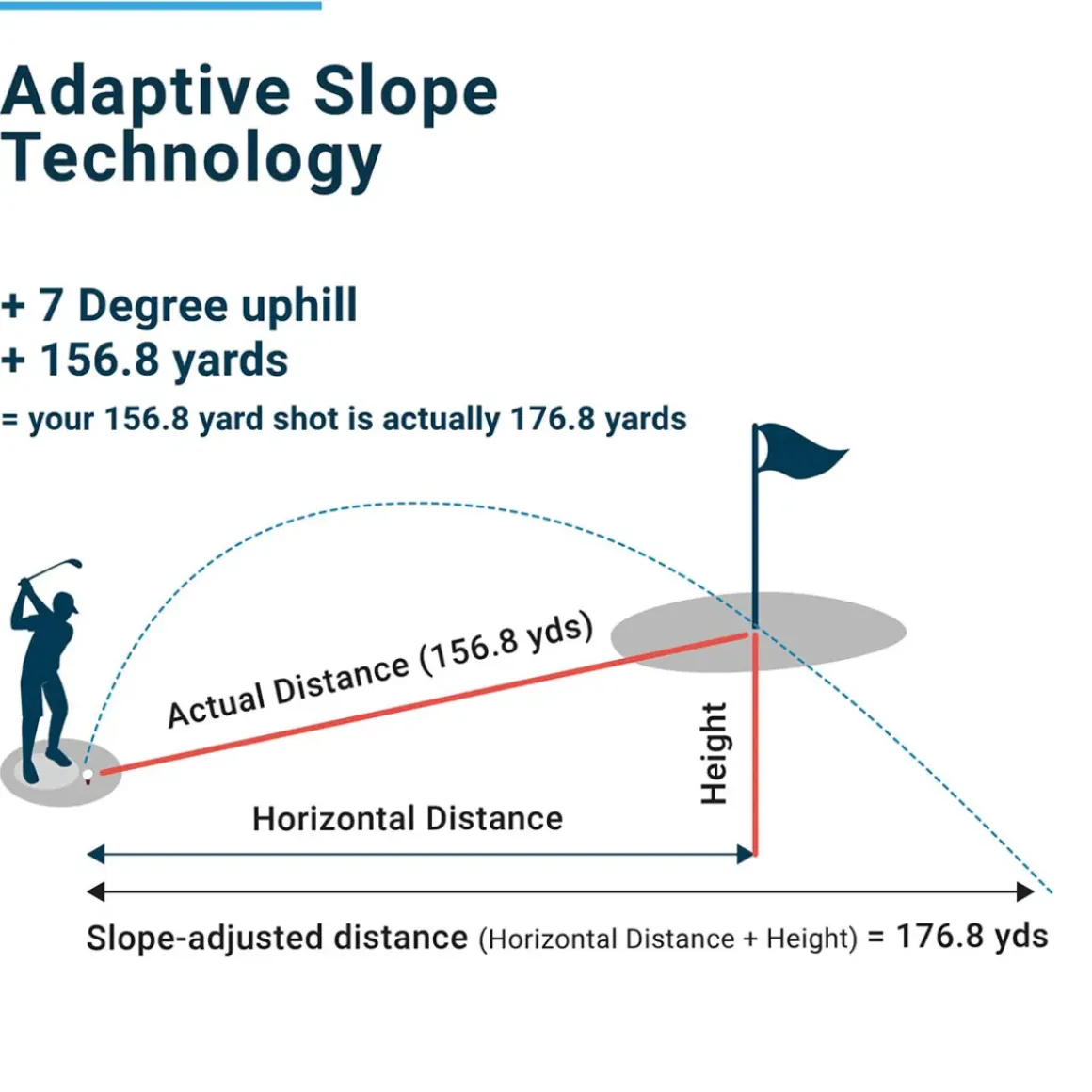 Adaptive Slope Technology

+ 7 Degree uphill
+ 156.8 yards
= your 156.8 yard shot is actually 176.8 yards

Actual Distance (156.8 yds)

Height

Horizontal Distance

Slope-adjusted distance (Horizontal Distance + Height) = 176.8 yds